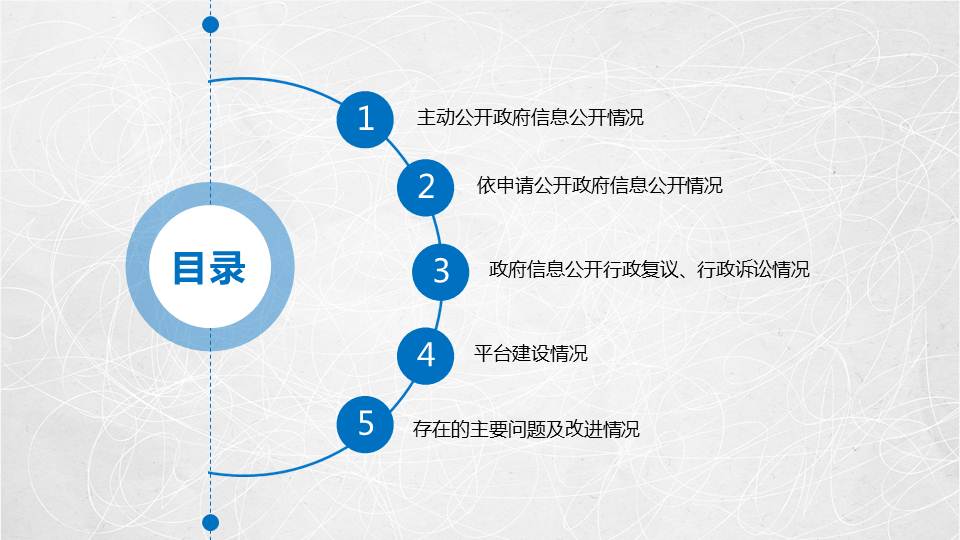 目录

1 主动公开政府信息公开情况

2 依申请公开政府信息公开情况

3 政府信息公开行政复议、行政诉讼情况

4 平台建设情况

5 存在的主要问题及改进情况